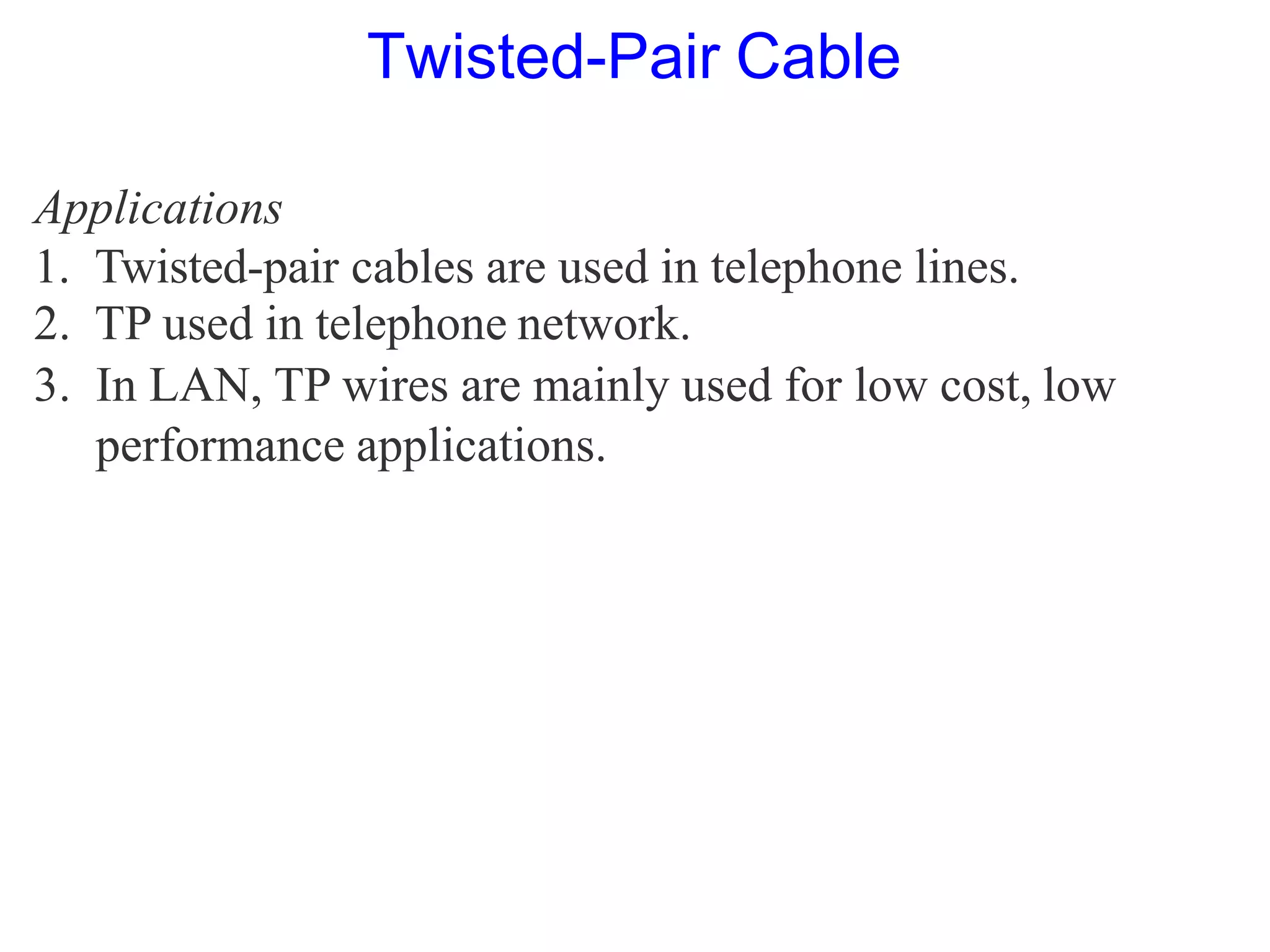 Twisted-Pair Cable

Applications

1. Twisted-pair cables are used in telephone lines.
2. TP used in telephone network.
3. In LAN, TP wires are mainly used for low cost, low performance applications.